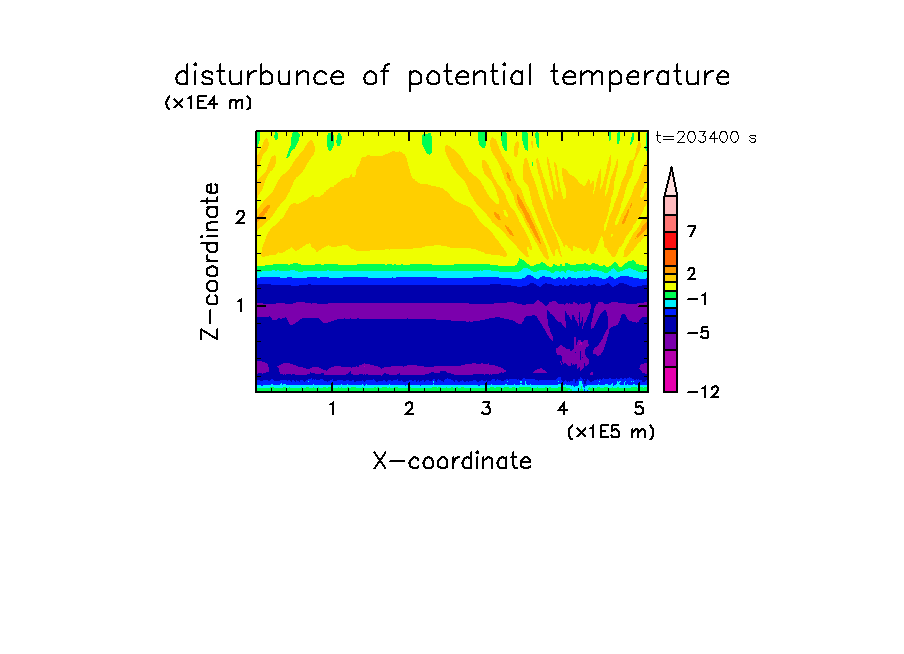 disturbunce of potential temperature

(x1E4 m)

t=203400 s

Z-coordinate

2

1

7

2

−1

−5

−12

1 2 3 4 5

(x1E5 m)

X-coordinate